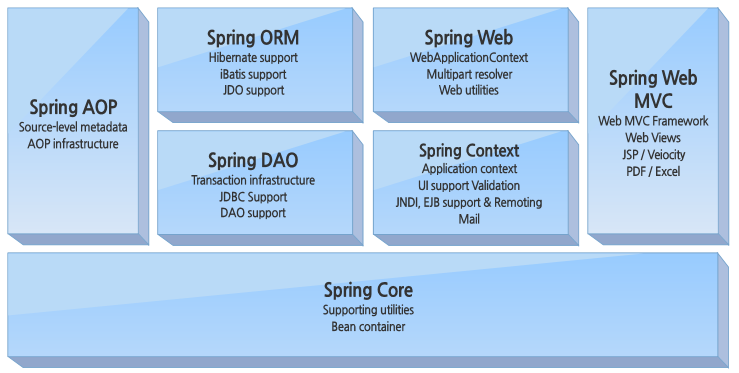 Spring AOP
Source-level metadata
AOP infrastructure

Spring ORM
Hibernate support
iBatis support
JDO support

Spring DAO
Transaction infrastructure
JDBC Support
DAO support

Spring Web
WebApplicationContext
Multipart resolver
Web utilities

Spring Context
Application context
UI support Validation
JNDI, EJB support & Remoting
Mail

Spring Web MVC
Web MVC Framework
Web Views
JSP / Veiocity
PDF / Excel

Spring Core
Supporting utilities
Bean container